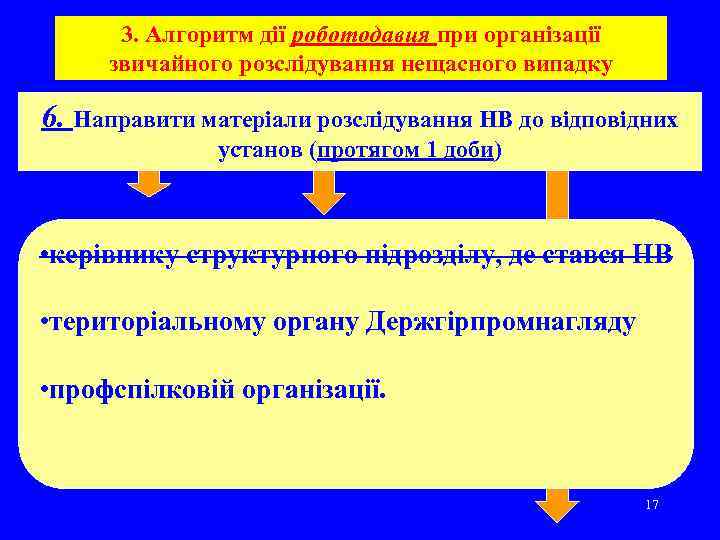 3. Алгоритм дії роботодавця при організації звичайного розслідування нещасного випадку

6. Направити матеріали розслідування НВ до відповідних установ (протягом 1 доби)

•керівнику структурного підрозділу, де стався НВ

•територіальному органу Держгірпромнагляду

•профспілковій організації.

17